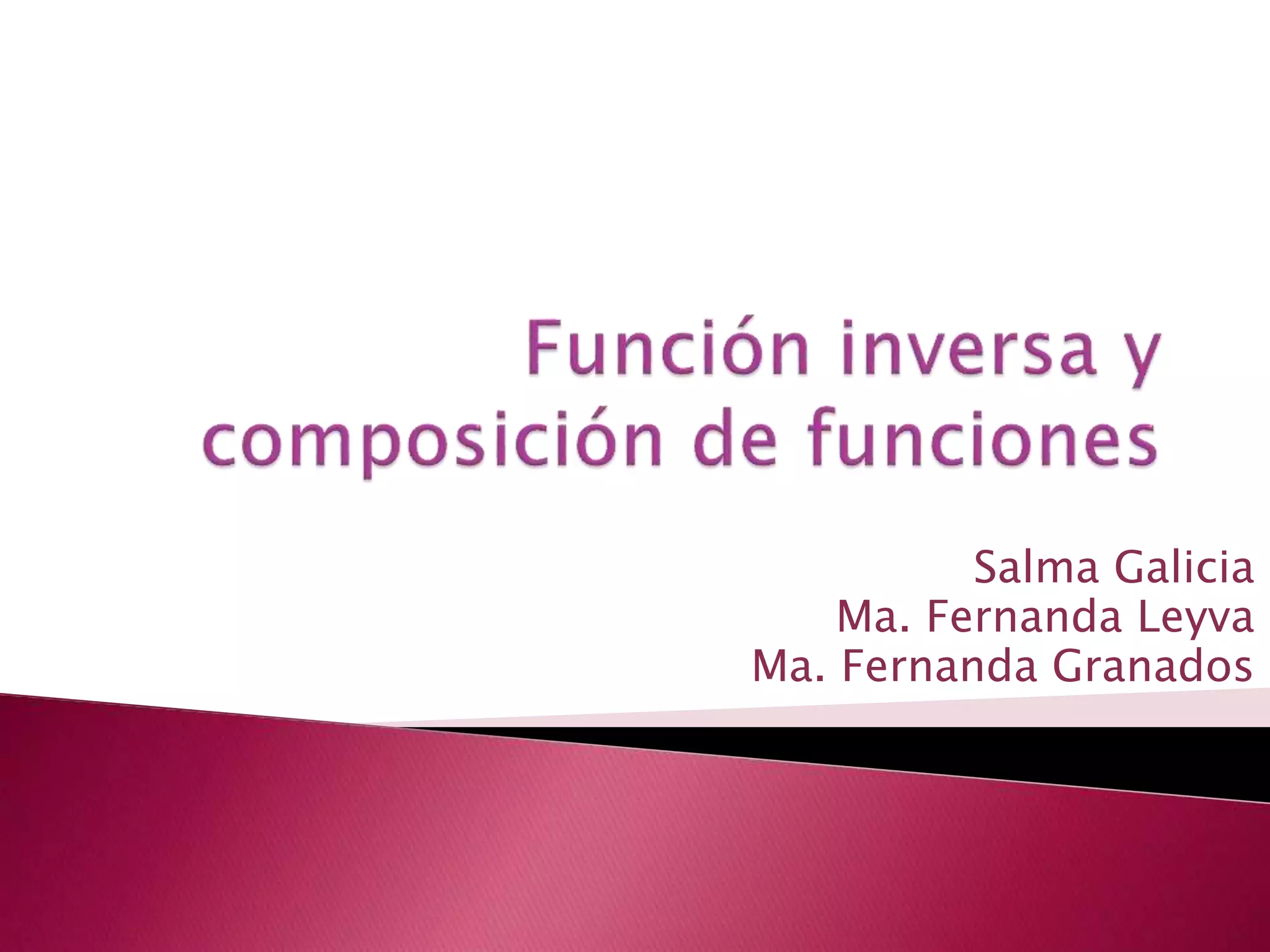 Función inversa y composición de funciones

Salma Galicia
Ma. Fernanda Leyva
Ma. Fernanda Granados